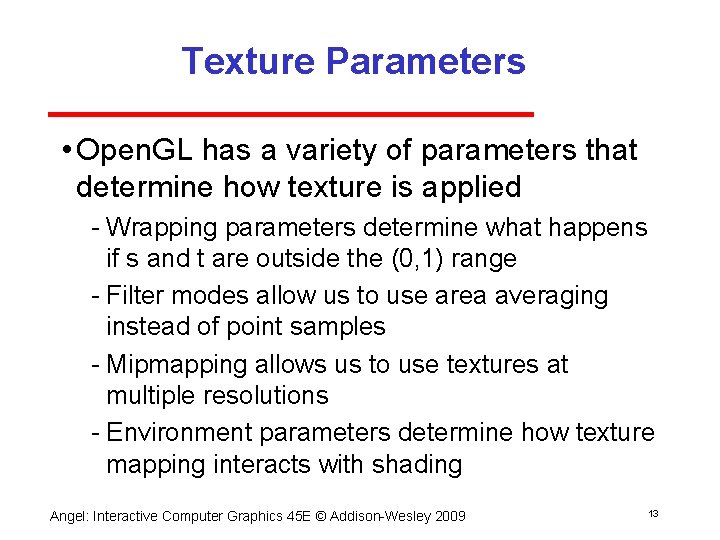 Texture Parameters

• OpenGL has a variety of parameters that determine how texture is applied

- Wrapping parameters determine what happens if s and t are outside the (0,1) range
- Filter modes allow us to use area averaging instead of point samples
- Mipmapping allows us to use textures at multiple resolutions
- Environment parameters determine how texture mapping interacts with shading

Angel: Interactive Computer Graphics 45E © Addison-Wesley 2009

13